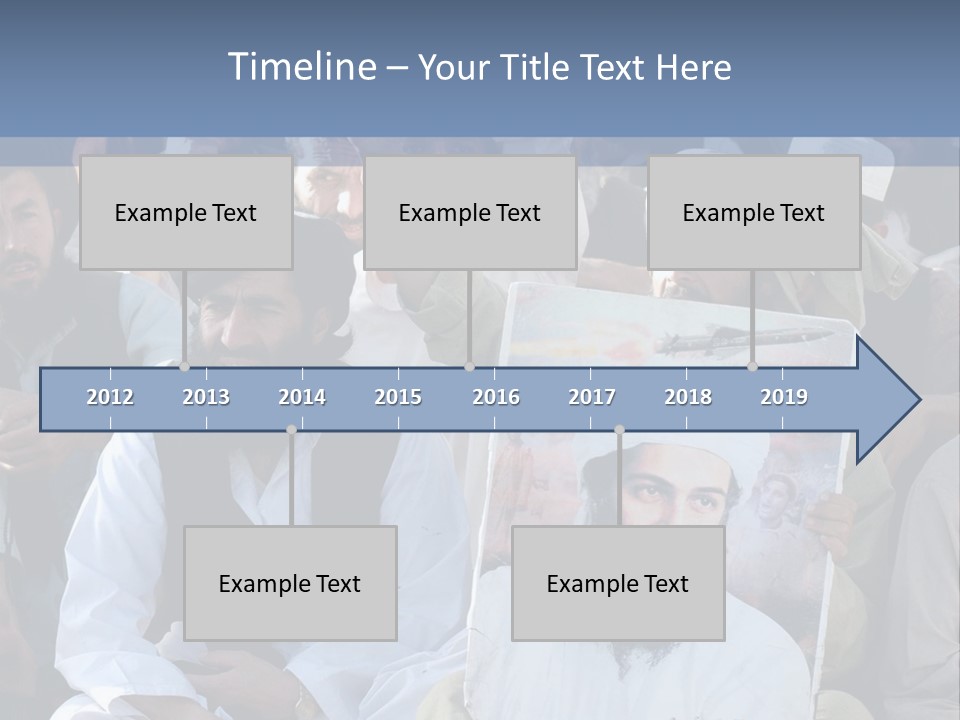 Timeline – Your Title Text Here

Example Text

Example Text

Example Text

2012 2013 2014 2015 2016 2017 2018 2019

Example Text

Example Text